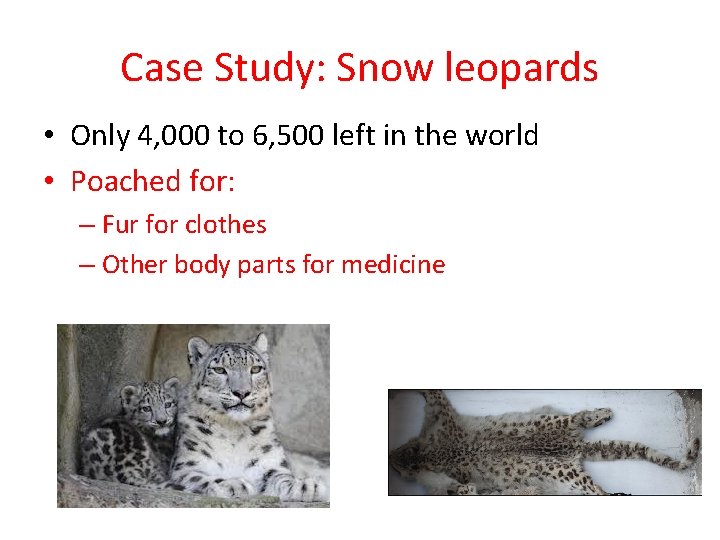 Case Study: Snow leopards

• Only 4,000 to 6,500 left in the world
• Poached for:
– Fur for clothes
– Other body parts for medicine